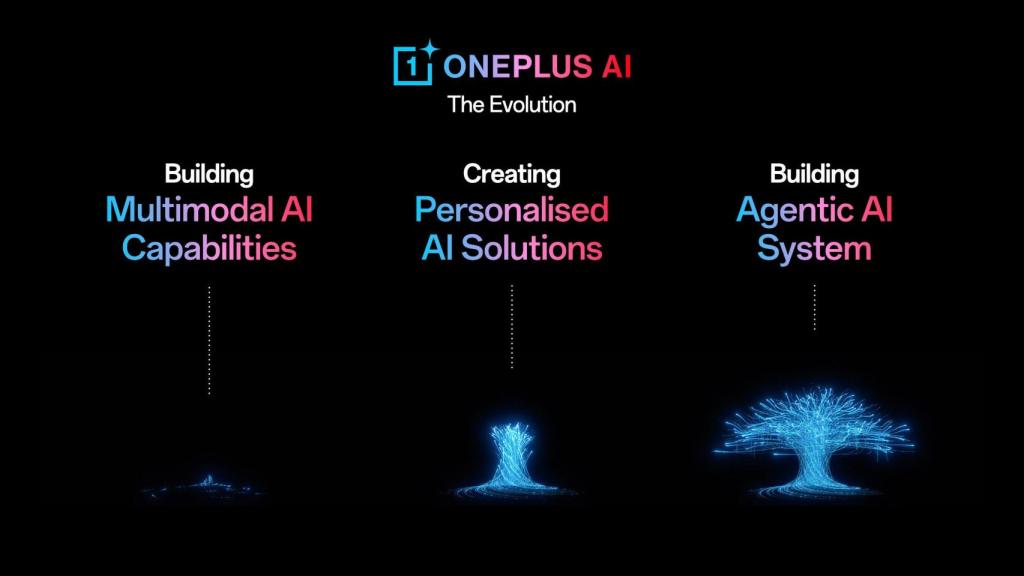 1 ONEPLUS AI
The Evolution

Building
Multimodal AI Capabilities

Creating
Personalised AI Solutions

Building
Agentic AI System